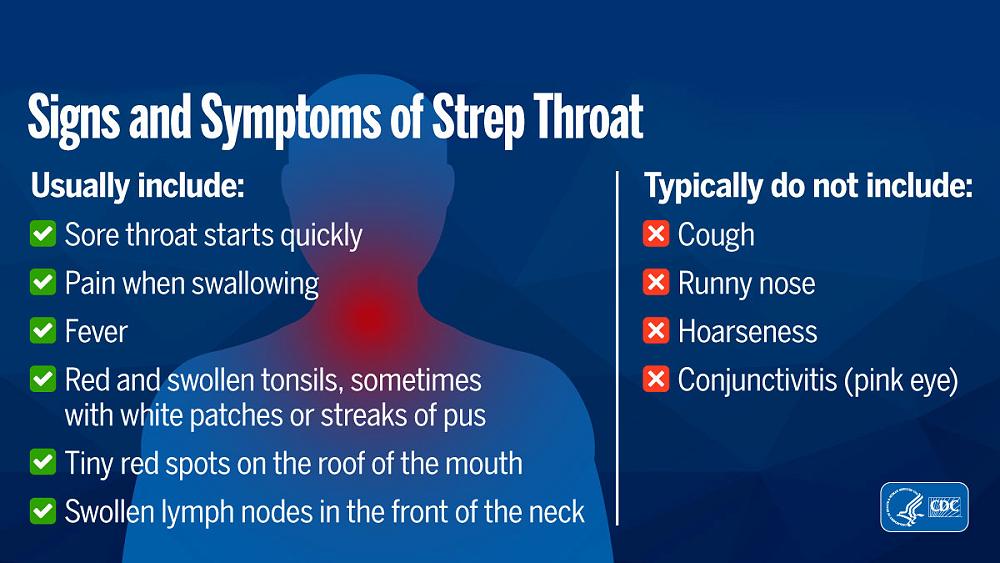 Signs and Symptoms of Strep Throat

Usually include:

Sore throat starts quickly

Pain when swallowing

Fever

Red and swollen tonsils, sometimes with white patches or streaks of pus

Tiny red spots on the roof of the mouth

Swollen lymph nodes in the front of the neck

Typically do not include:

Cough

Runny nose

Hoarseness

Conjunctivitis (pink eye)

CDC